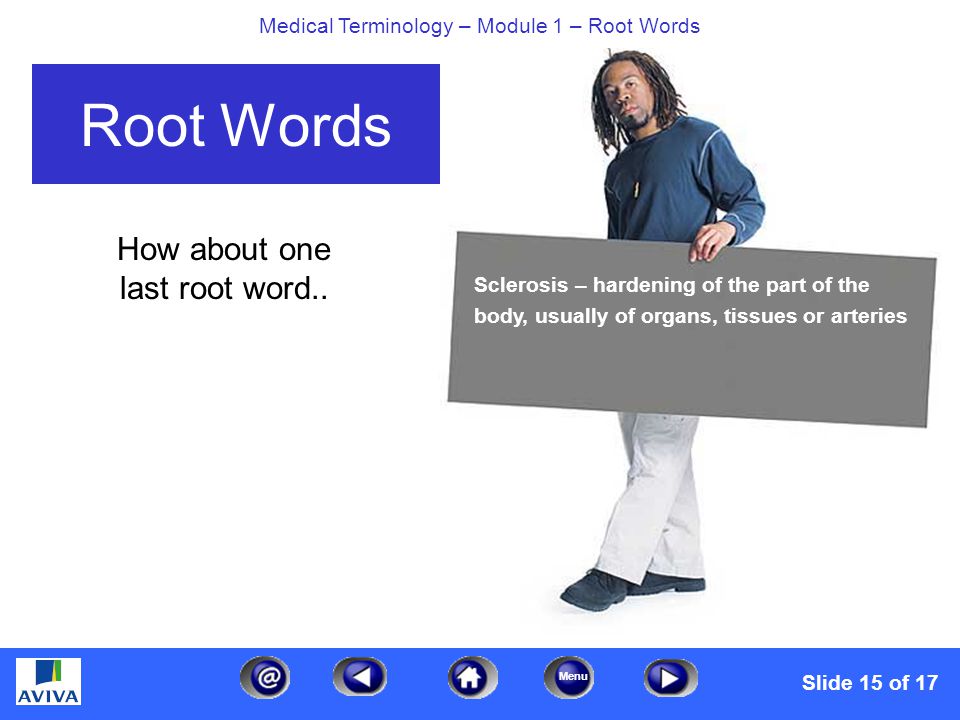 Medical Terminology – Module 1 – Root Words

Root Words

How about one last root word..

Sclerosis – hardening of the part of the body, usually of organs, tissues or arteries

AVIVA

@

Menu

Slide 15 of 17